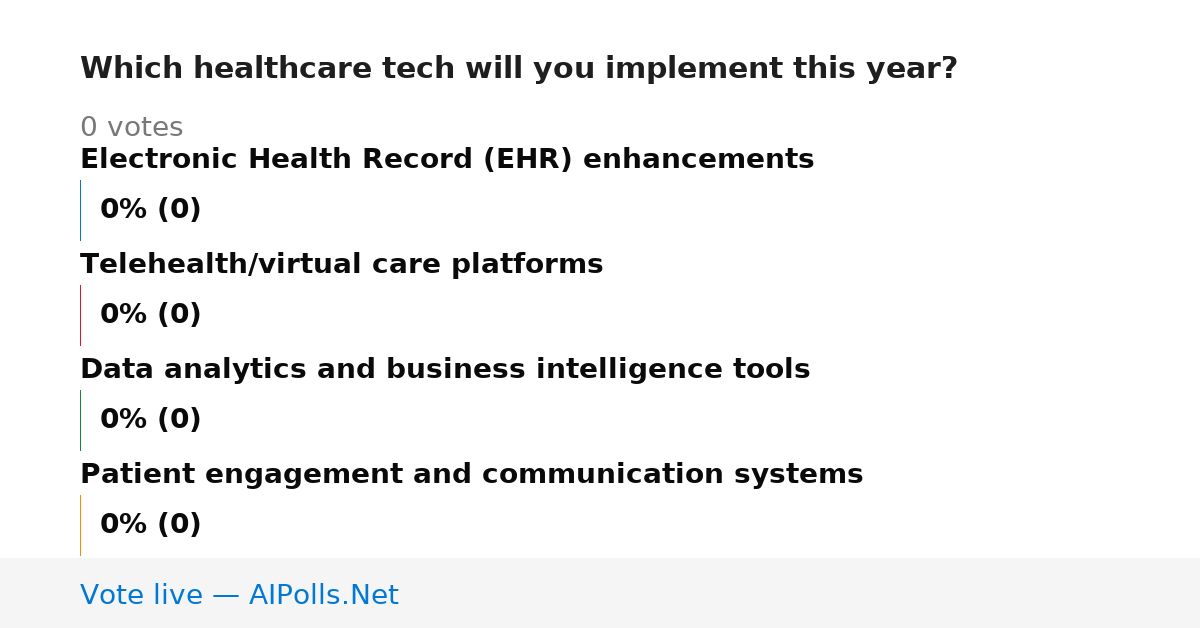 Which healthcare tech will you implement this year?

0 votes

Electronic Health Record (EHR) enhancements

0% (0)

Telehealth/virtual care platforms

0% (0)

Data analytics and business intelligence tools

0% (0)

Patient engagement and communication systems

0% (0)

Vote live — AIPolls.Net